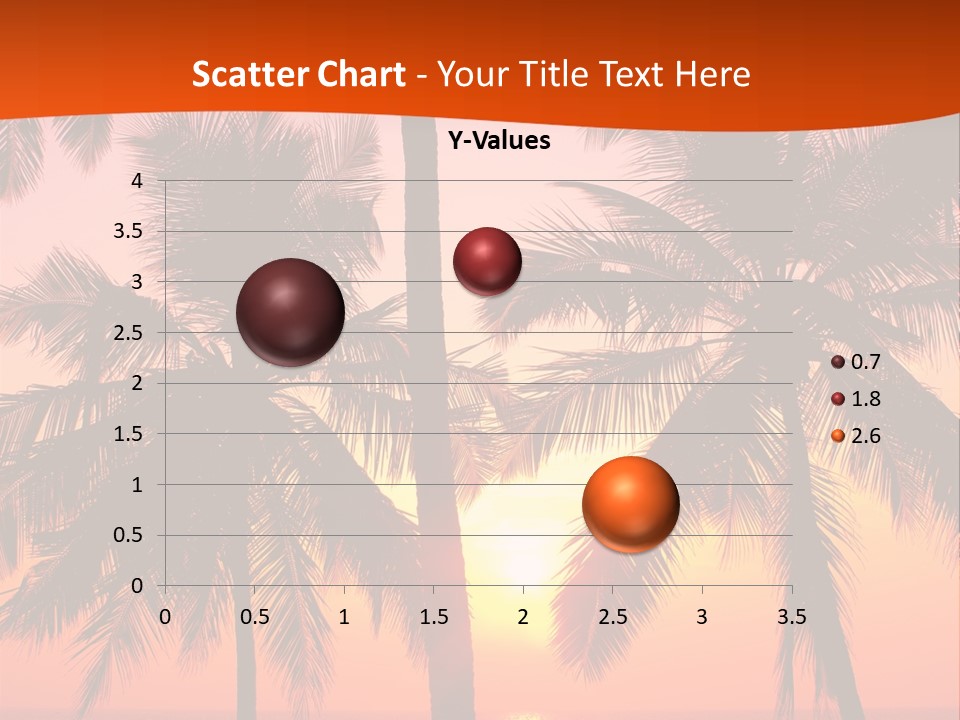 Scatter Chart - Your Title Text Here

Y-Values

4
3.5
3
2.5
2
1.5
1
0.5
0

0 0.5 1 1.5 2 2.5 3 3.5

0.7
1.8
2.6